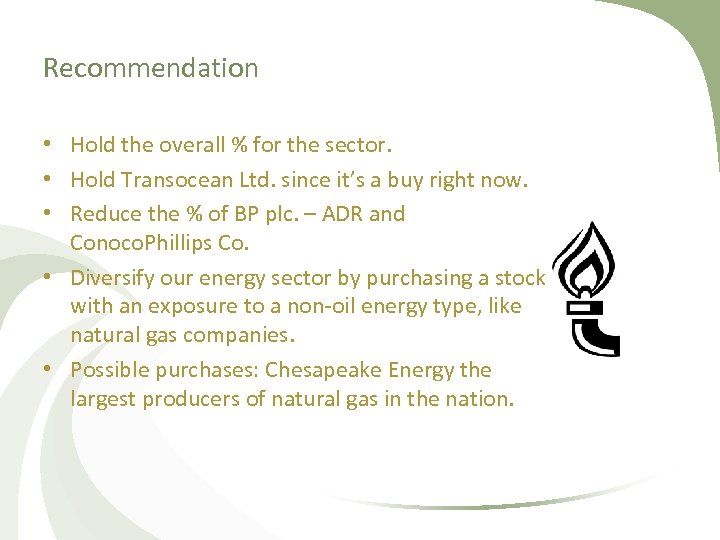 Recommendation

• Hold the overall % for the sector.
• Hold Transocean Ltd. since it's a buy right now.
• Reduce the % of BP plc. – ADR and ConocoPhillips Co.
• Diversify our energy sector by purchasing a stock with an exposure to a non-oil energy type, like natural gas companies.
• Possible purchases: Chesapeake Energy the largest producers of natural gas in the nation.